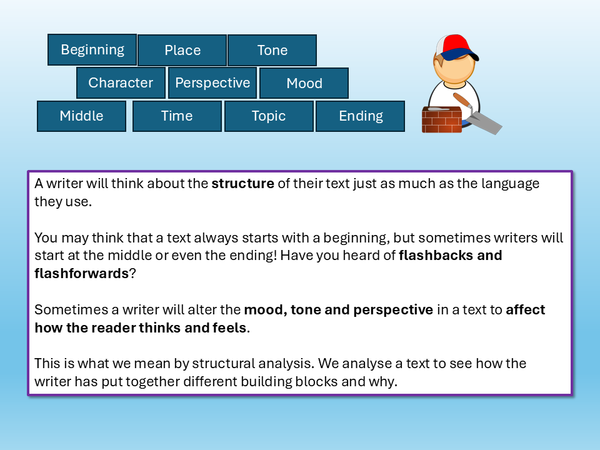 Beginning Place Tone

Character Perspective Mood

Middle Time Topic Ending

A writer will think about the structure of their text just as much as the language they use.

You may think that a text always starts with a beginning, but sometimes writers will start at the middle or even the ending! Have you heard of flashbacks and flashforwards?

Sometimes a writer will alter the mood, tone and perspective in a text to affect how the reader thinks and feels.

This is what we mean by structural analysis. We analyse a text to see how the writer has put together different building blocks and why.